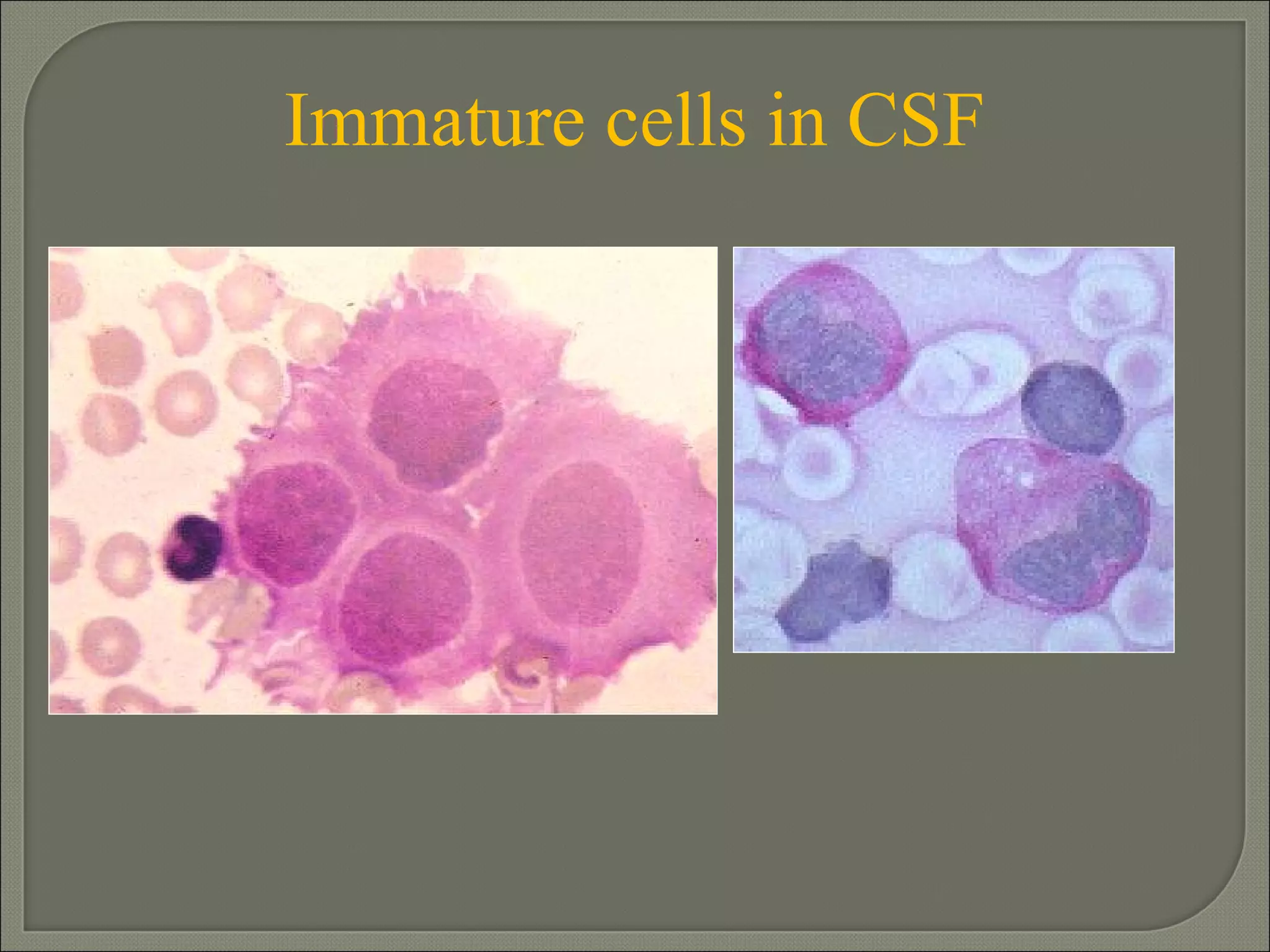 Immature cells in CSF